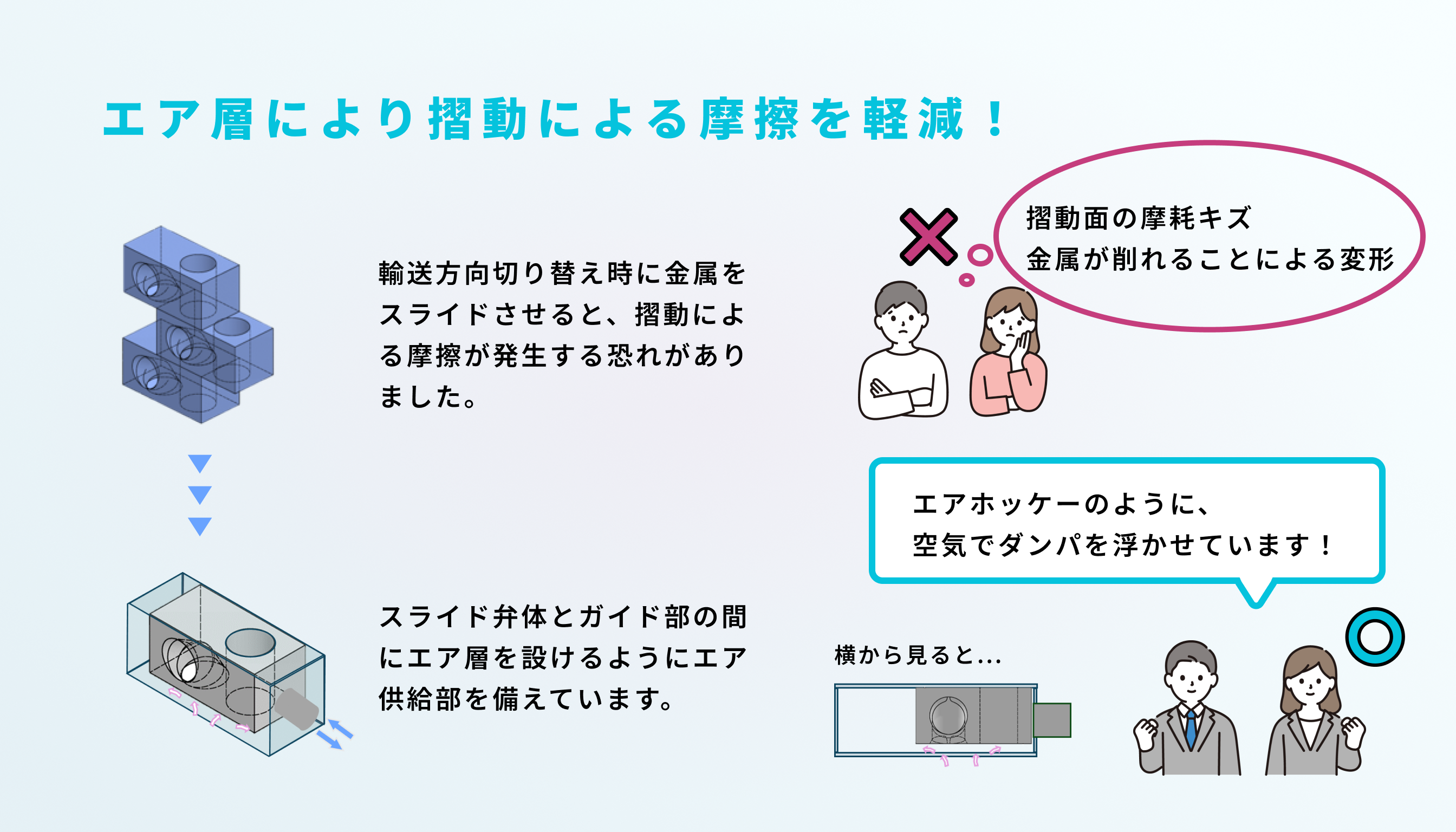 エア層により摺動による摩擦を軽減！

輸送方向切り替え時に金属をスライドさせると、摺動による摩擦が発生する恐れがありました。

摺動面の摩耗キズ
金属が削れることによる変形

スライド弁体とガイド部の間にエア層を設けるようにエア供給部を備えています。

エアホッケーのように、
空気でダンパを浮かせています！

横から見ると…